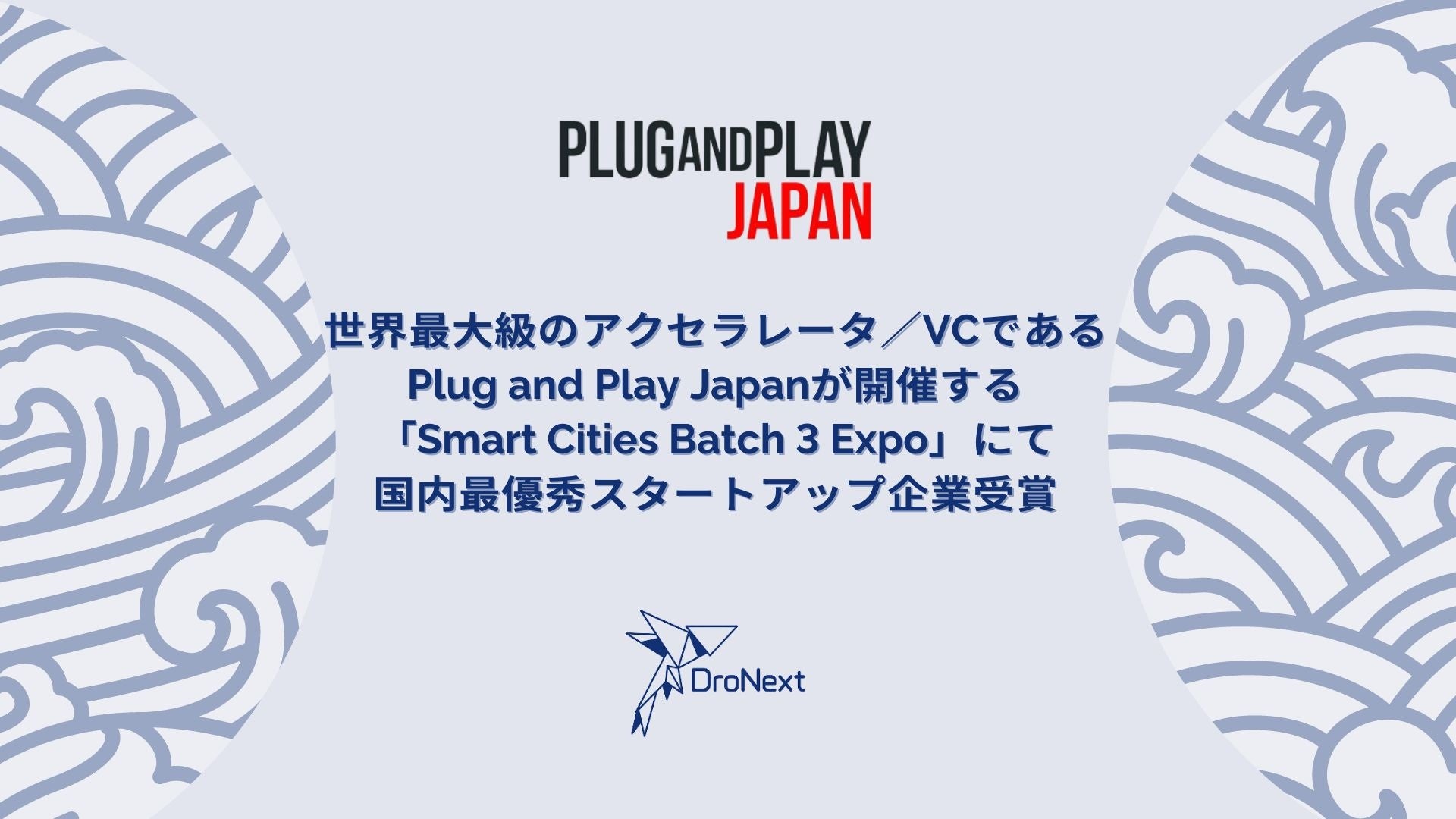 PLUG AND PLAY
JAPAN

世界最大級のアクセラレータ／VCである
Plug and Play Japanが開催する
「Smart Cities Batch 3 Expo」にて
国内最優秀スタートアップ企業受賞

DroNext